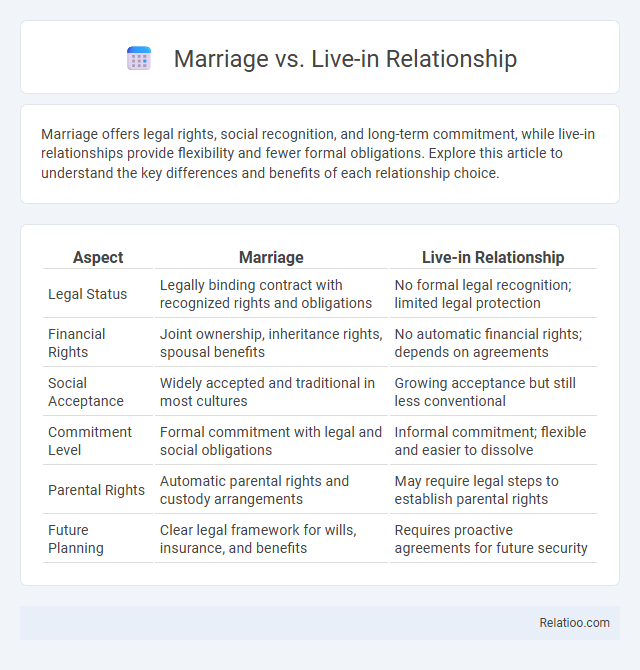 Marriage vs. Live-in Relationship

Marriage offers legal rights, social recognition, and long-term commitment, while live-in relationships provide flexibility and fewer formal obligations. Explore this article to understand the key differences and benefits of each relationship choice.

| Aspect | Marriage | Live-in Relationship |
|---|---|---|
| Legal Status | Legally binding contract with recognized rights and obligations | No formal legal recognition; limited legal protection |
| Financial Rights | Joint ownership, inheritance rights, spousal benefits | No automatic financial rights; depends on agreements |
| Social Acceptance | Widely accepted and traditional in most cultures | Growing acceptance but still less conventional |
| Commitment Level | Formal commitment with legal and social obligations | Informal commitment; flexible and easier to dissolve |
| Parental Rights | Automatic parental rights and custody arrangements | May require legal steps to establish parental rights |
| Future Planning | Clear legal framework for wills, insurance, and benefits | Requires proactive agreements for future security |

Relatioo.com